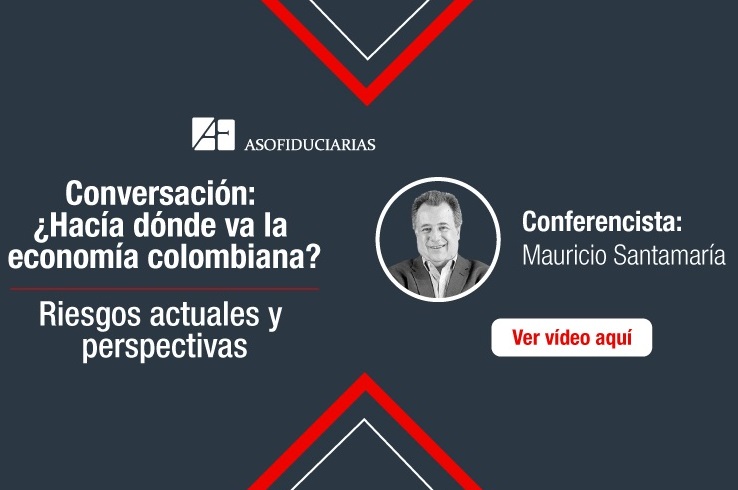 ASOFIDUCIARIAS

Conversación: ¿Hacía dónde va la economía colombiana?

Riesgos actuales y perspectivas

Conferencista:
Mauricio Santamaría

Ver vídeo aquí